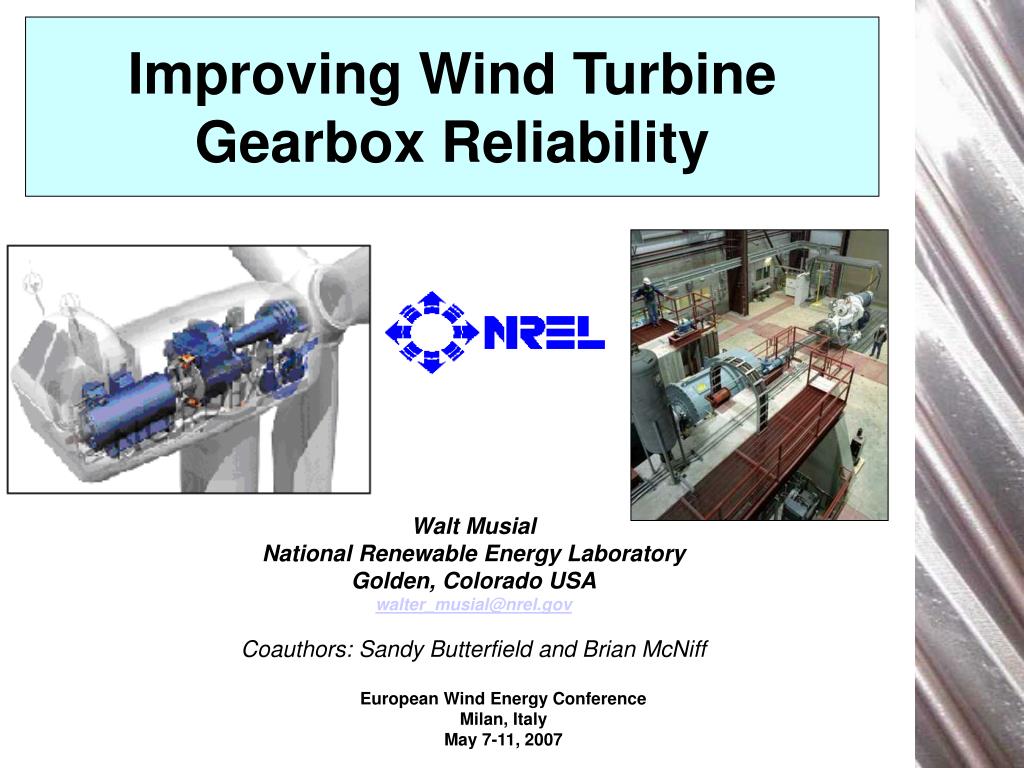 Improving Wind Turbine Gearbox Reliability

NREL

Walt Musial
National Renewable Energy Laboratory
Golden, Colorado USA
walter_musial@nrel.gov

Coauthors: Sandy Butterfield and Brian McNiff

European Wind Energy Conference
Milan, Italy
May 7-11, 2007